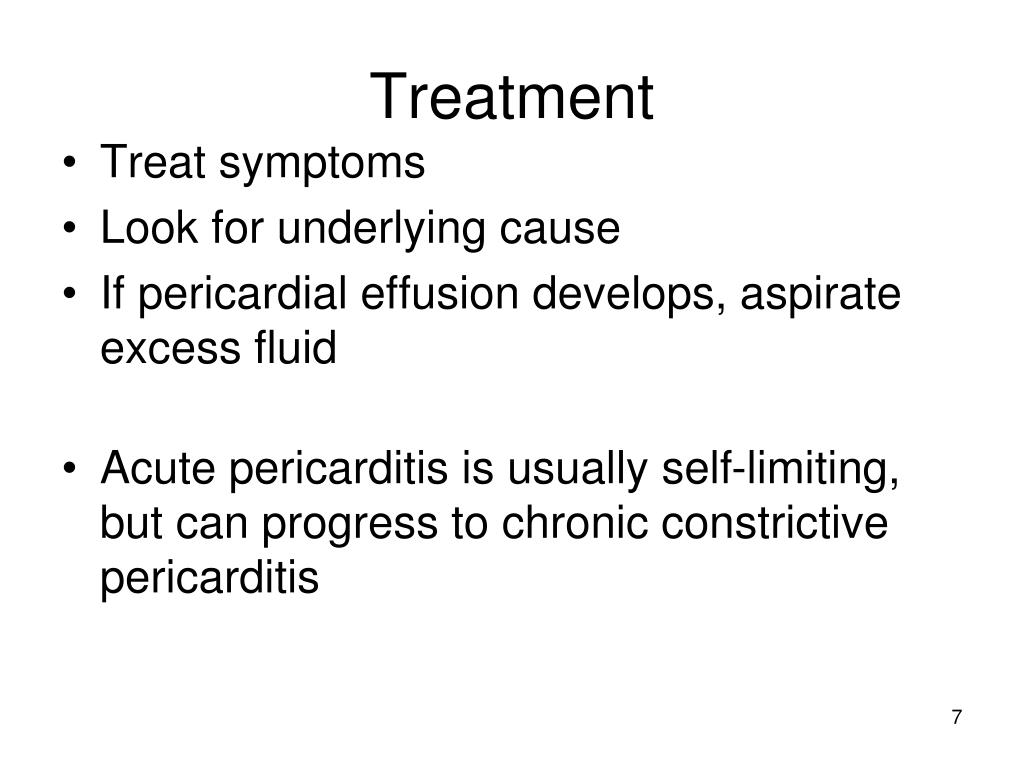 Treatment

• Treat symptoms
• Look for underlying cause
• If pericardial effusion develops, aspirate excess fluid

• Acute pericarditis is usually self-limiting, but can progress to chronic constrictive pericarditis

7